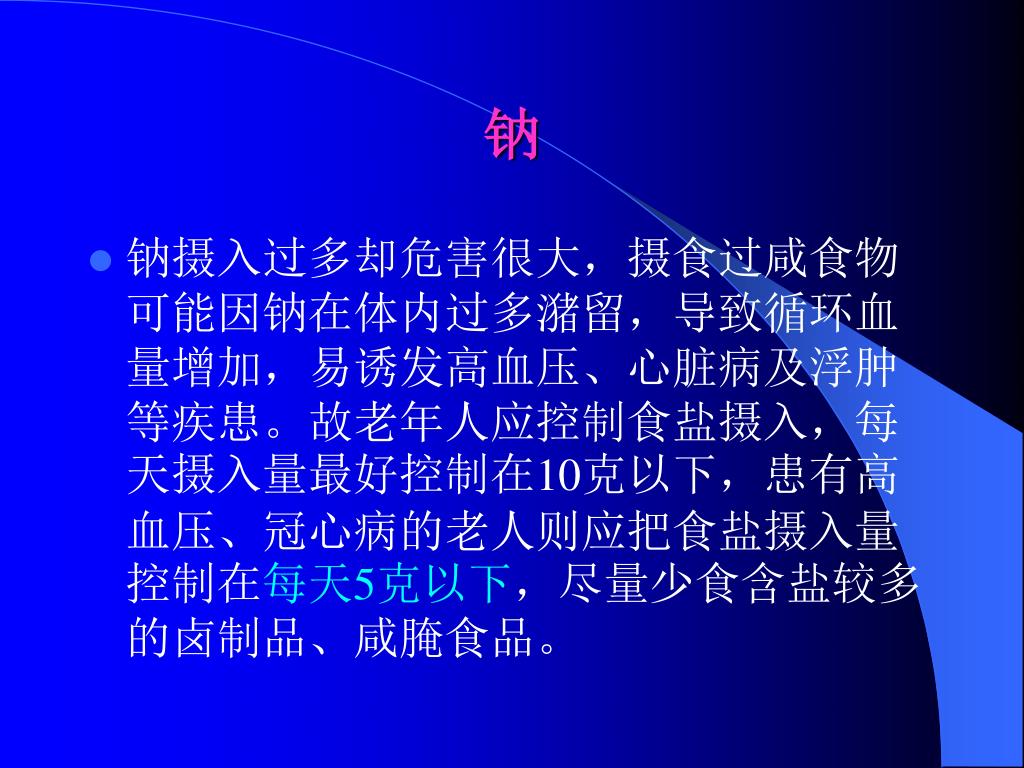 钠

钠摄入过多却危害很大，摄食过咸食物可能因钠在体内过多潴留，导致循环血量增加，易诱发高血压、心脏病及浮肿等疾患。故老年人应控制食盐摄入，每天摄入量最好控制在10克以下，患有高血压、冠心病的老人则应把食盐摄入量控制在每天5克以下，尽量少食含盐较多的卤制品、咸腌食品。